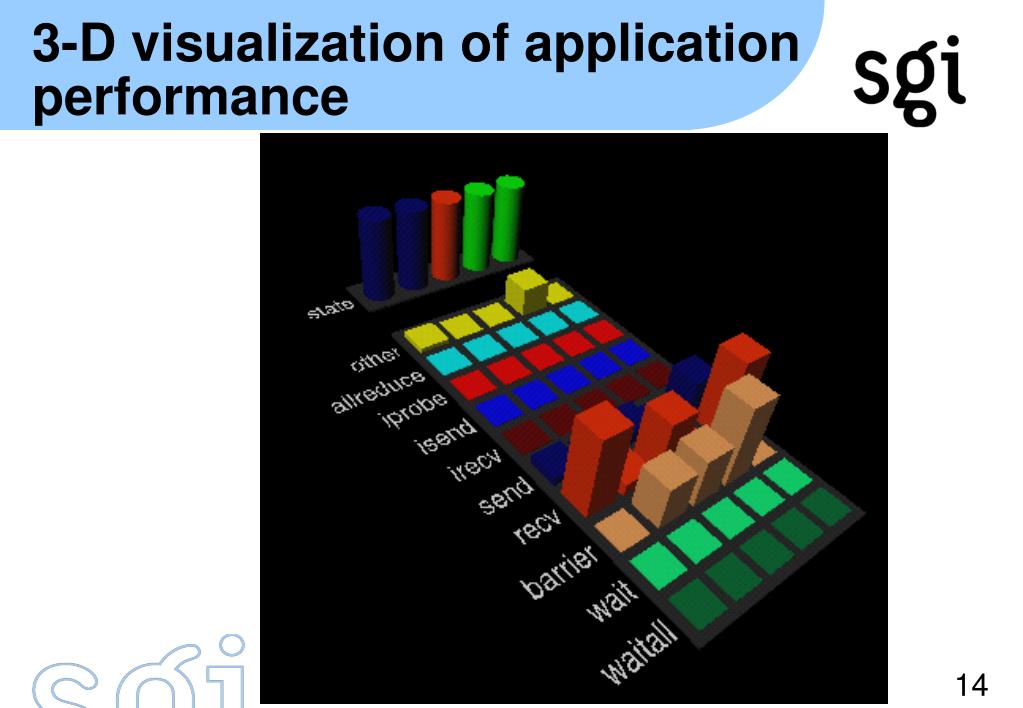 3-D visualization of application performance

sgi

state
other
allreduce
iprobe
isend
irecv
send
recv
barrier
wait
waitall

sgi

14